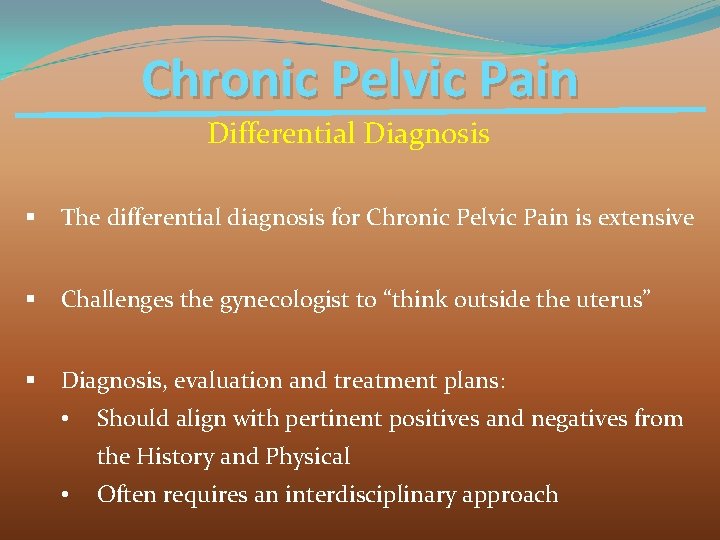 Chronic Pelvic Pain

Differential Diagnosis

▪ The differential diagnosis for Chronic Pelvic Pain is extensive

▪ Challenges the gynecologist to “think outside the uterus”

▪ Diagnosis, evaluation and treatment plans:
• Should align with pertinent positives and negatives from the History and Physical
• Often requires an interdisciplinary approach